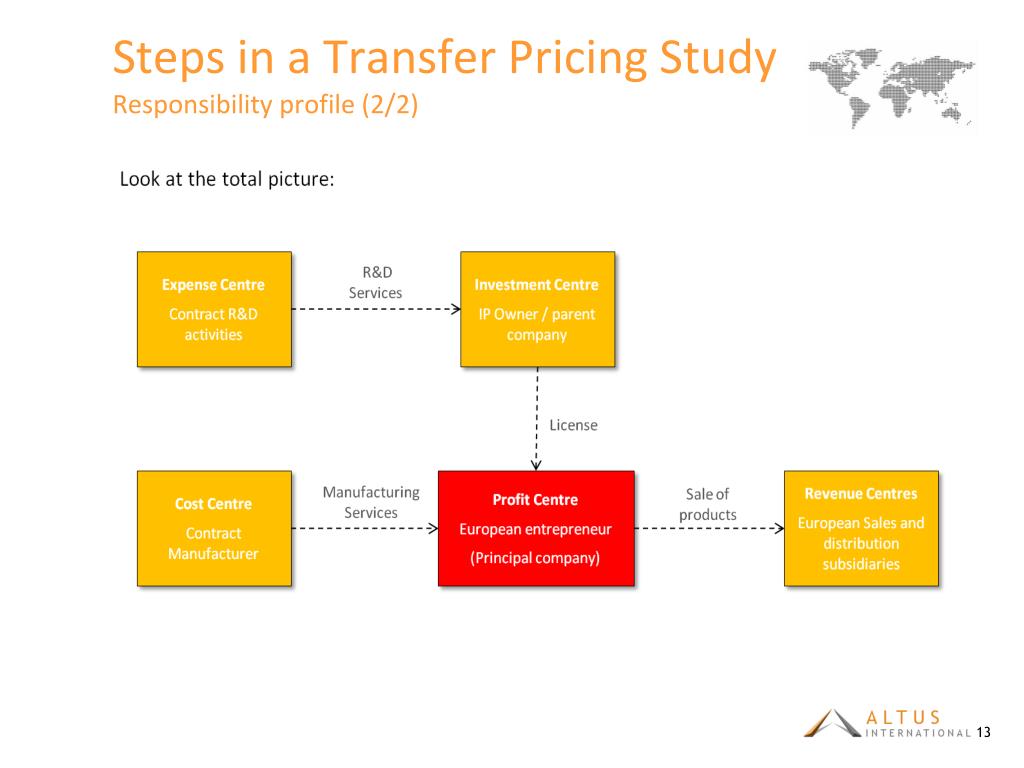 Steps in a Transfer Pricing Study
Responsibility profile (2/2)

Look at the total picture:

Expense Centre
Contract R&D activities

R&D Services

Investment Centre
IP Owner / parent company

License

Cost Centre
Contract Manufacturer

Manufacturing Services

Profit Centre
European entrepreneur
(Principal company)

Sale of products

Revenue Centres
European Sales and distribution subsidiaries

ALTUS INTERNATIONAL 13